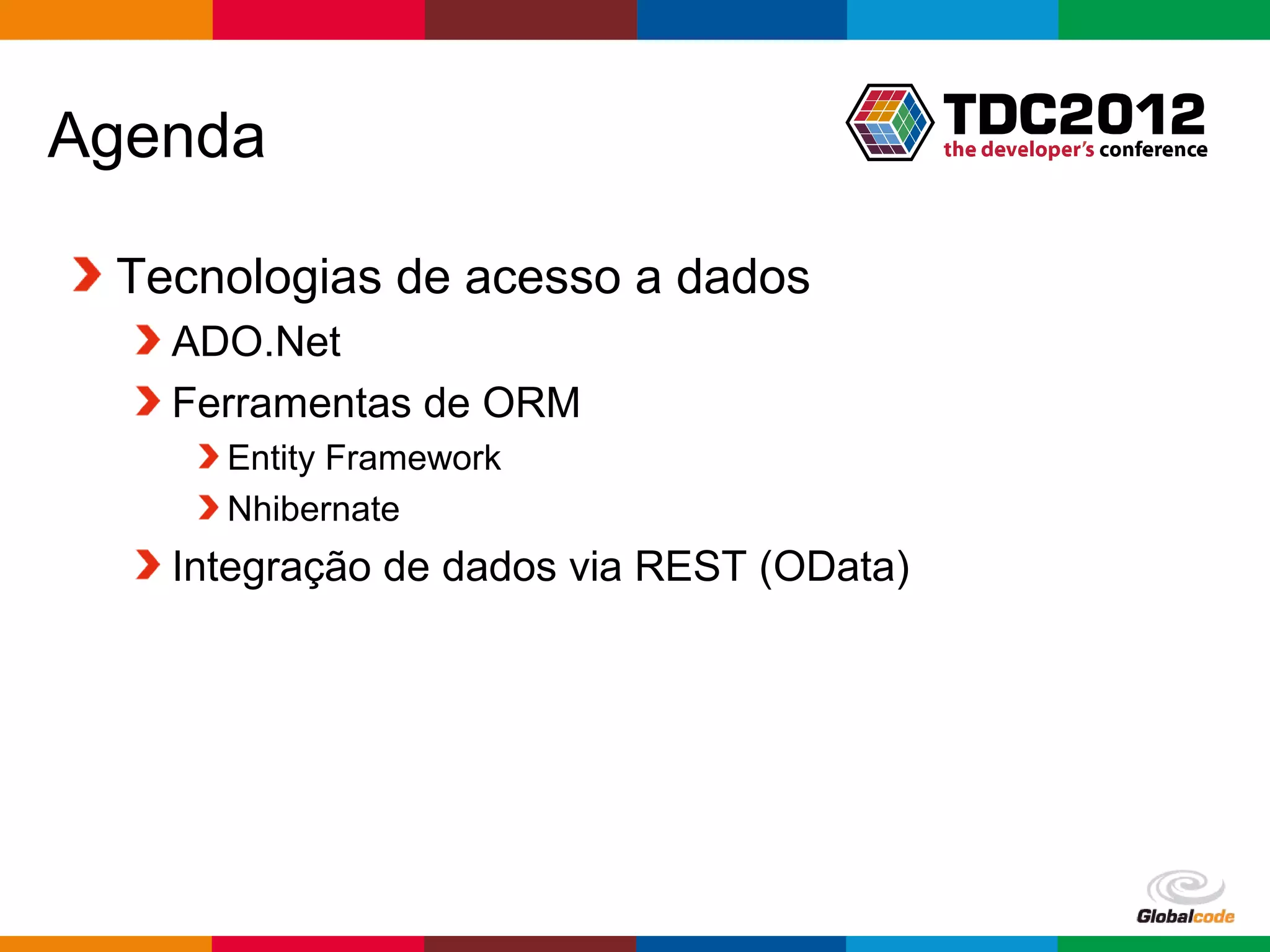 Agenda

TDC2012
the developer's conference

Tecnologias de acesso a dados

ADO.Net

Ferramentas de ORM

Entity Framework

Nhibernate

Integração de dados via REST (OData)

Globalcode